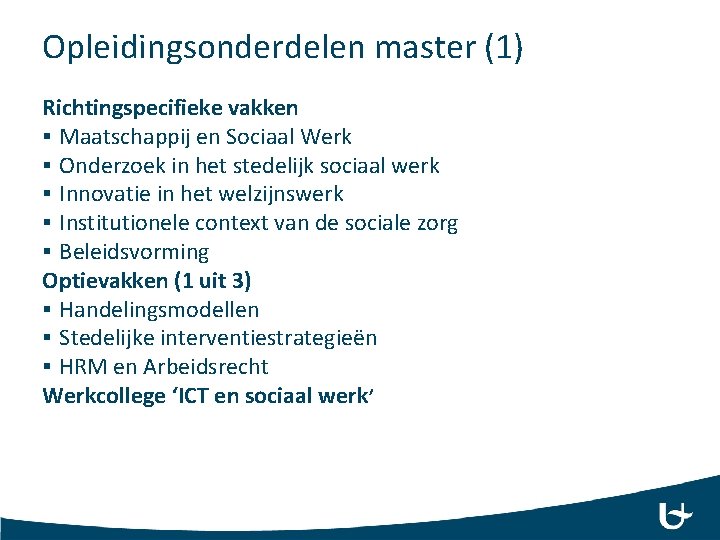 Opleidingsonderdelen master (1)

Richtingspecifieke vakken
▪ Maatschappij en Sociaal Werk
▪ Onderzoek in het stedelijk sociaal werk
▪ Innovatie in het welzijnswerk
▪ Institutionele context van de sociale zorg
▪ Beleidsvorming
Optievakken (1 uit 3)
▪ Handelingsmodellen
▪ Stedelijke interventiestrategieën
▪ HRM en Arbeidsrecht
Werkcollege ‘ICT en sociaal werk’